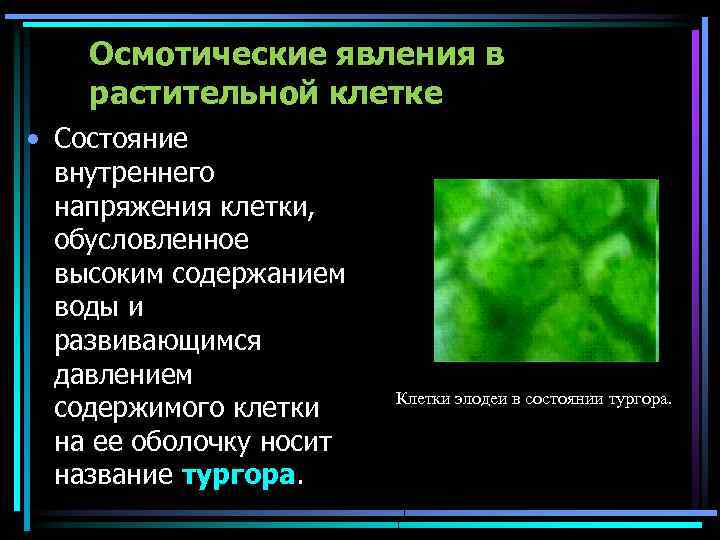 Осмотические явления в растительной клетке

• Состояние внутреннего напряжения клетки, обусловленное высоким содержанием воды и развивающимся давлением содержимого клетки на ее оболочку носит название тургора.

Клетки элодеи в состоянии тургора.